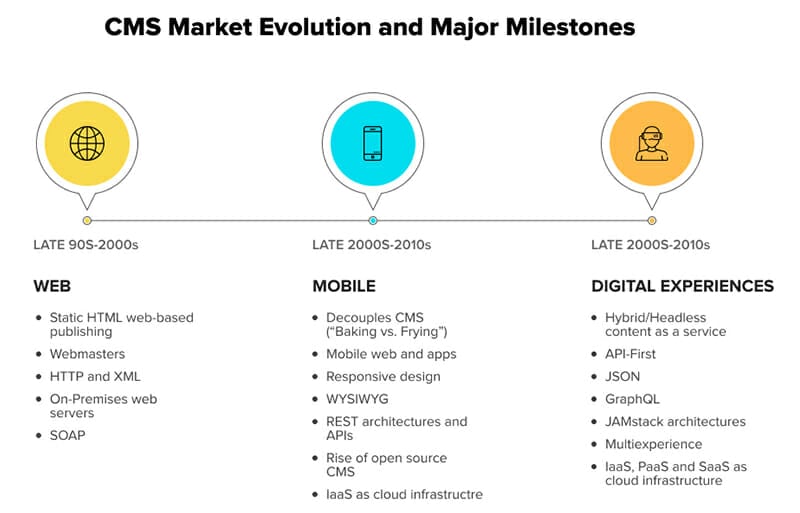 CMS Market Evolution and Major Milestones

LATE 90S-2000s

WEB

- Static HTML web-based publishing
- Webmasters
- HTTP and XML
- On-Premises web servers
- SOAP

LATE 2000S-2010s

MOBILE

- Decouples CMS ("Baking vs. Frying")
- Mobile web and apps
- Responsive design
- WYSIWYG
- REST architectures and APIs
- Rise of open source CMS
- IaaS as cloud infrastructre

LATE 2000S-2010s

DIGITAL EXPERIENCES

- Hybrid/Headless content as a service
- API-First
- JSON
- GraphQL
- JAMstack architectures
- Multiexperience
- IaaS, PaaS and SaaS as cloud infrastructure